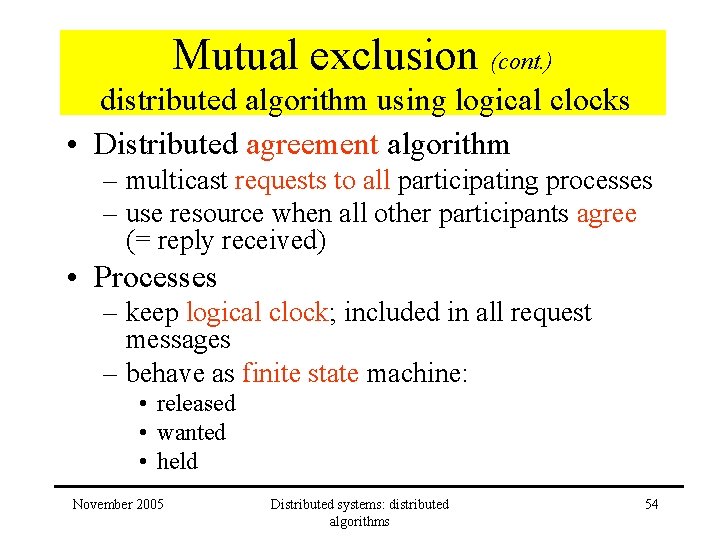 Mutual exclusion (cont.)
distributed algorithm using logical clocks

• Distributed agreement algorithm
– multicast requests to all participating processes
– use resource when all other participants agree (= reply received)

• Processes
– keep logical clock; included in all request messages
– behave as finite state machine:
• released
• wanted
• held

November 2005

Distributed systems: distributed algorithms

54